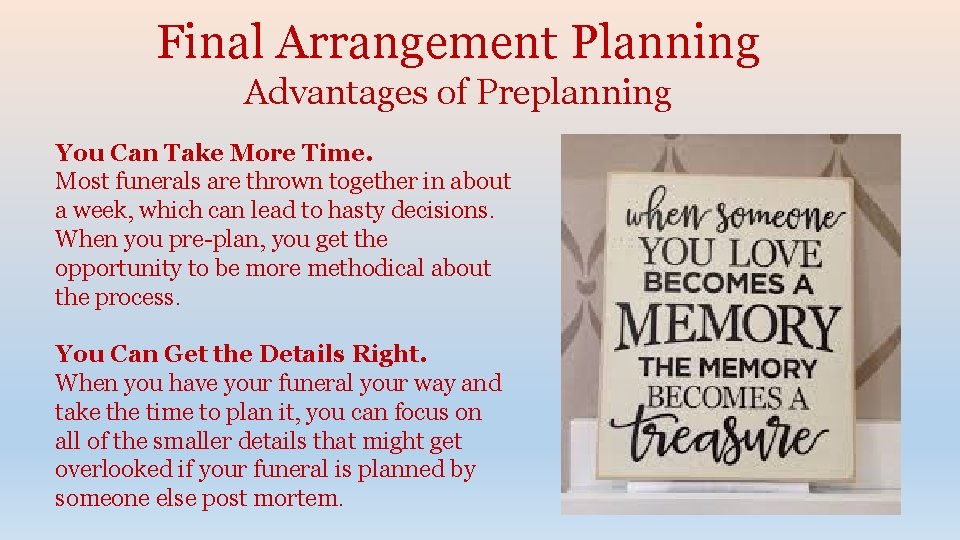 Final Arrangement Planning
Advantages of Preplanning

You Can Take More Time.
Most funerals are thrown together in about a week, which can lead to hasty decisions. When you pre-plan, you get the opportunity to be more methodical about the process.

You Can Get the Details Right.
When you have your funeral your way and take the time to plan it, you can focus on all of the smaller details that might get overlooked if your funeral is planned by someone else post mortem.

when someone
YOU LOVE
BECOMES A
MEMORY
THE MEMORY
BECOMES A
treasure